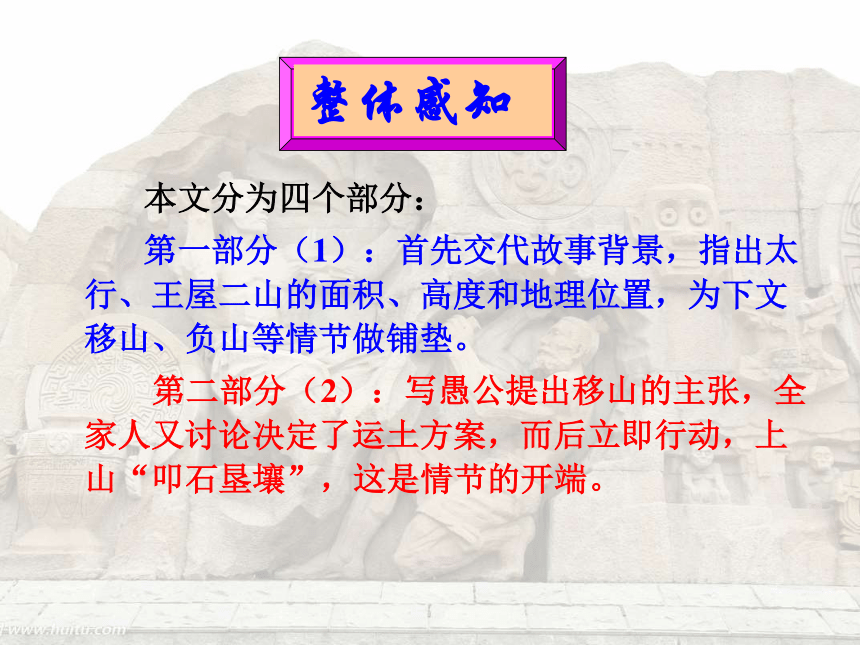 整体感知

本文分为四个部分：

第一部分（1）：首先交代故事背景，指出太行、王屋二山的面积、高度和地理位置，为下文移山、负山等情节做铺垫。

第二部分（2）：写愚公提出移山的主张，全家人又讨论决定了运土方案，而后立即行动，上山“叩石垦壤”，这是情节的开端。

www.huitu.com